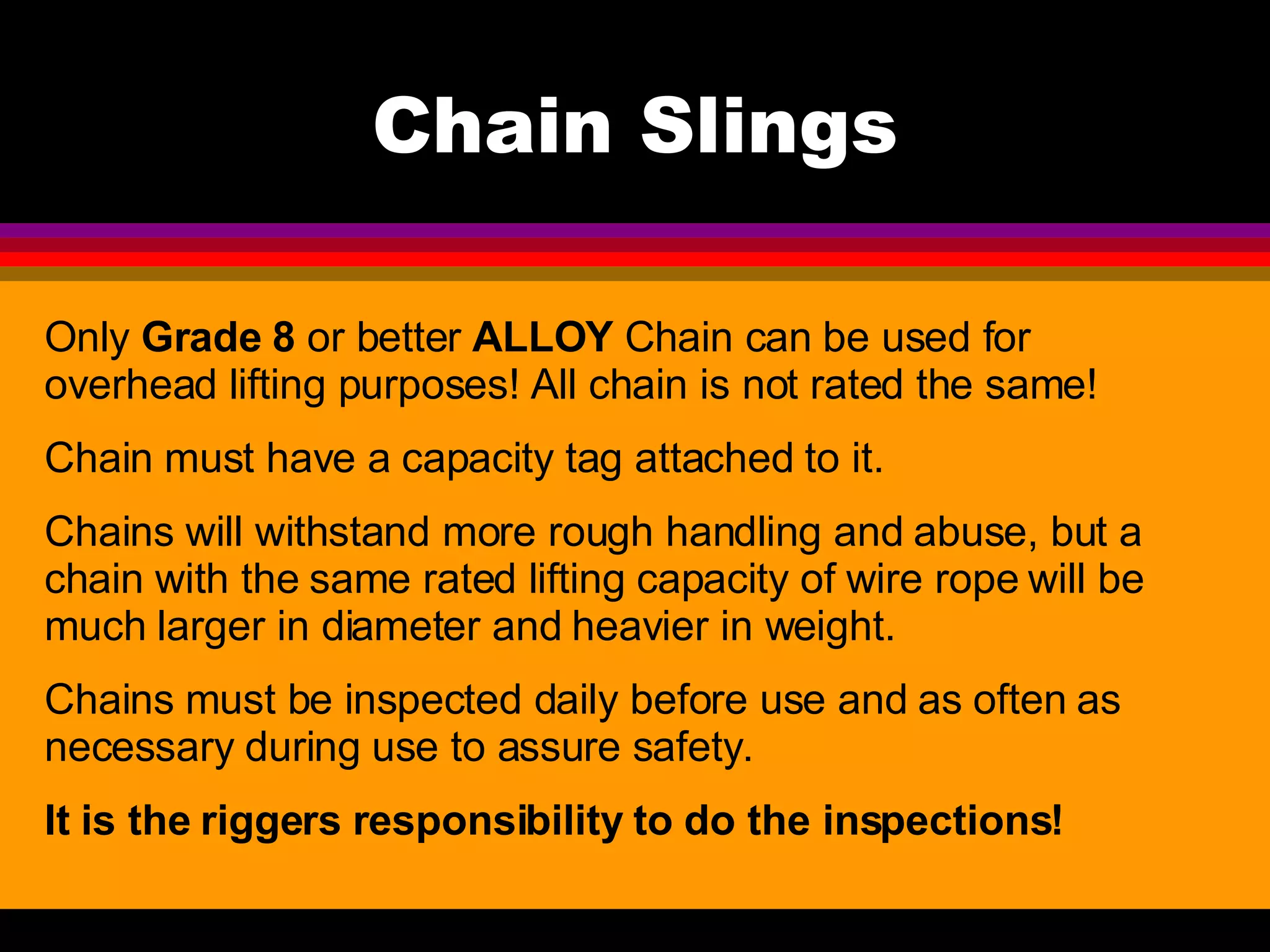 Chain Slings

Only Grade 8 or better ALLOY Chain can be used for overhead lifting purposes! All chain is not rated the same!

Chain must have a capacity tag attached to it.

Chains will withstand more rough handling and abuse, but a chain with the same rated lifting capacity of wire rope will be much larger in diameter and heavier in weight.

Chains must be inspected daily before use and as often as necessary during use to assure safety.

It is the riggers responsibility to do the inspections!